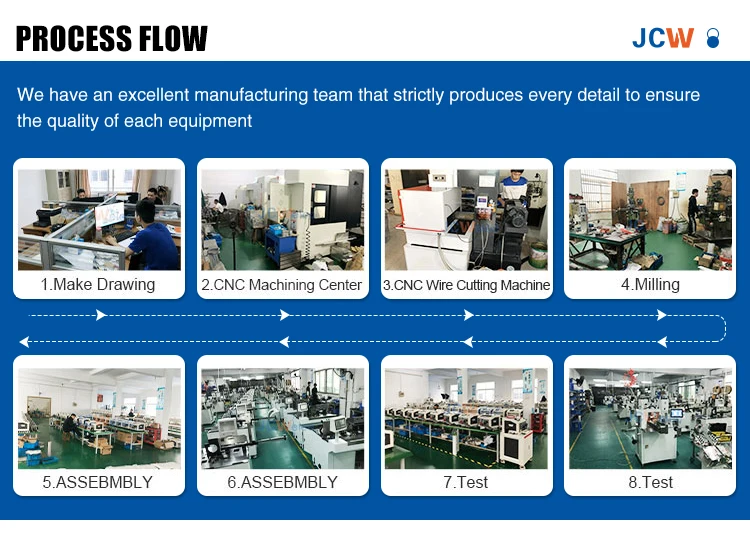 PROCESS FLOW

JCW

We have an excellent manufacturing team that strictly produces every detail to ensure the quality of each equipment

1.Make Drawing

2.CNC Machining Center

3.CNC Wire Cutting Machine

4.Milling

5.ASSEBMBLY

6.ASSEBMBLY

7.Test

8.Test